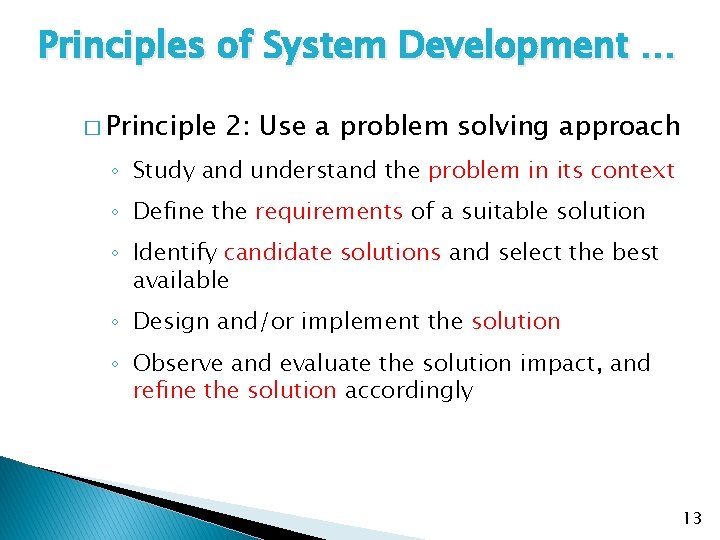 Principles of System Development …

□ Principle 2: Use a problem solving approach

◦ Study and understand the problem in its context

◦ Define the requirements of a suitable solution

◦ Identify candidate solutions and select the best available

◦ Design and/or implement the solution

◦ Observe and evaluate the solution impact, and refine the solution accordingly

13